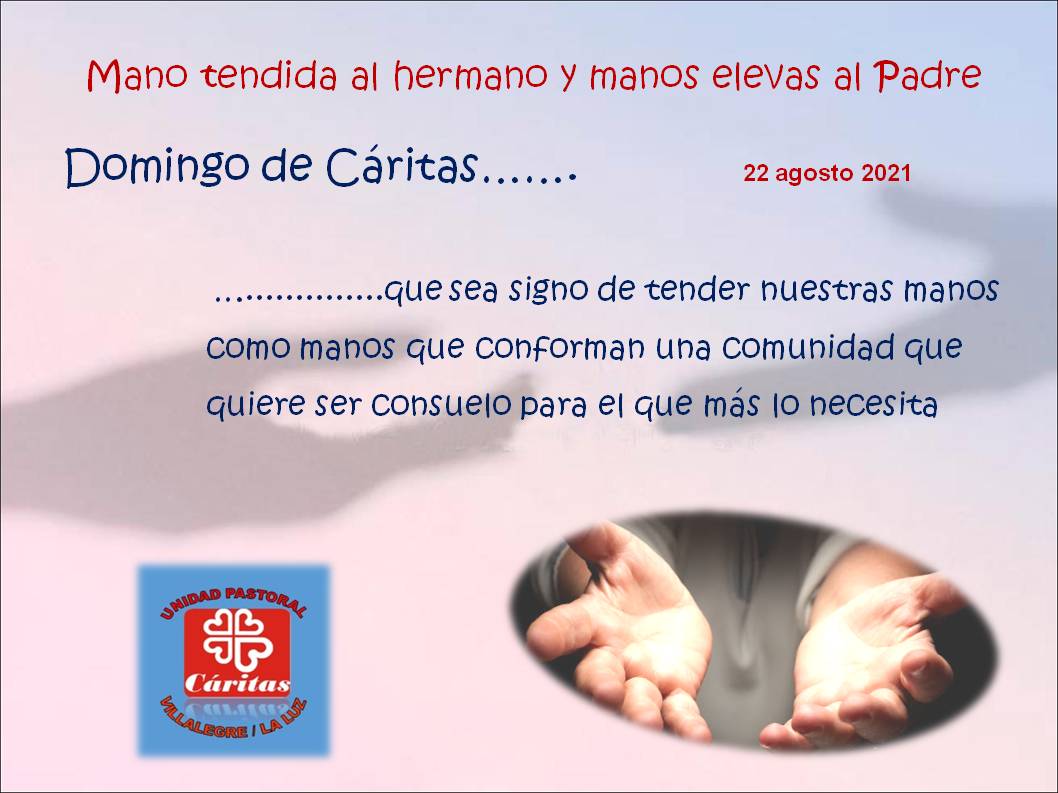 Mano tendida al hermano y manos elevas al Padre

Domingo de Cáritas.......

22 agosto 2021

.................que sea signo de tender nuestras manos como manos que conforman una comunidad que quiere ser consuelo para el que más lo necesita

UNIDAD PASTORAL
Cáritas
VILLALEGRE / LA LUZ